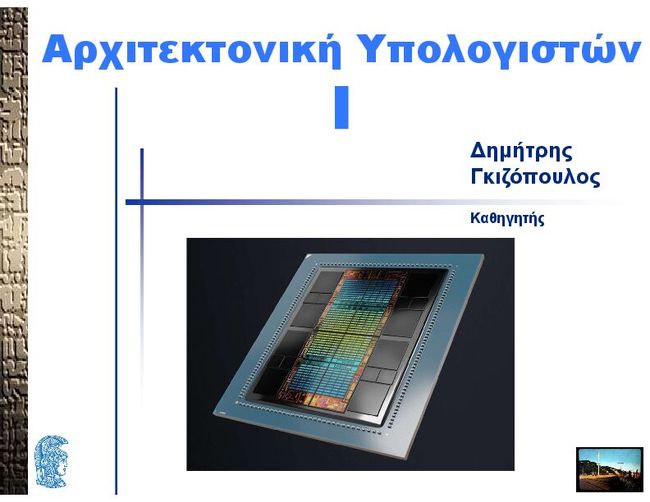 Αρχιτεκτονική Υπολογιστών I

Δημήτρης Γκιζόπουλος

Καθηγητής